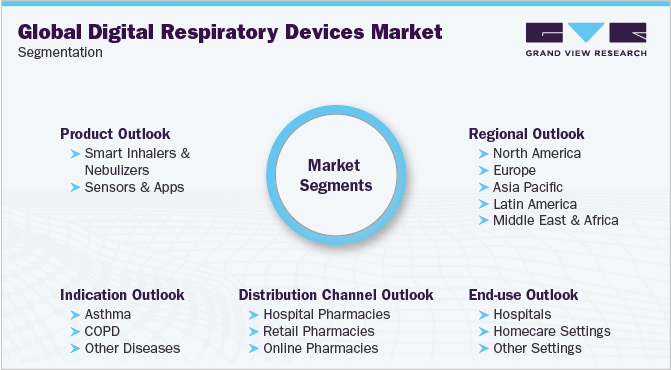 Global Digital Respiratory Devices Market
Segmentation

GRAND VIEW RESEARCH

Product Outlook
Smart Inhalers & Nebulizers
Sensors & Apps

Market Segments

Regional Outlook
North America
Europe
Asia Pacific
Latin America
Middle East & Africa

Indication Outlook
Asthma
COPD
Other Diseases

Distribution Channel Outlook
Hospital Pharmacies
Retail Pharmacies
Online Pharmacies

End-use Outlook
Hospitals
Homecare Settings
Other Settings